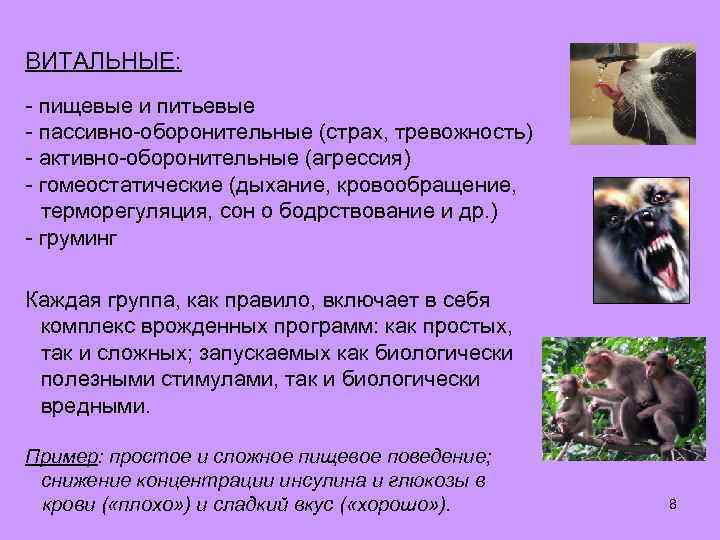 ВИТАЛЬНЫЕ:

- пищевые и питьевые
- пассивно-оборонительные (страх, тревожность)
- активно-оборонительные (агрессия)
- гомеостатические (дыхание, кровообращение, терморегуляция, сон о бодрствование и др.)
- груминг

Каждая группа, как правило, включает в себя комплекс врожденных программ: как простых, так и сложных; запускаемых как биологически полезными стимулами, так и биологически вредными.

Пример: простое и сложное пищевое поведение; снижение концентрации инсулина и глюкозы в крови («плохо») и сладкий вкус («хорошо»).

8